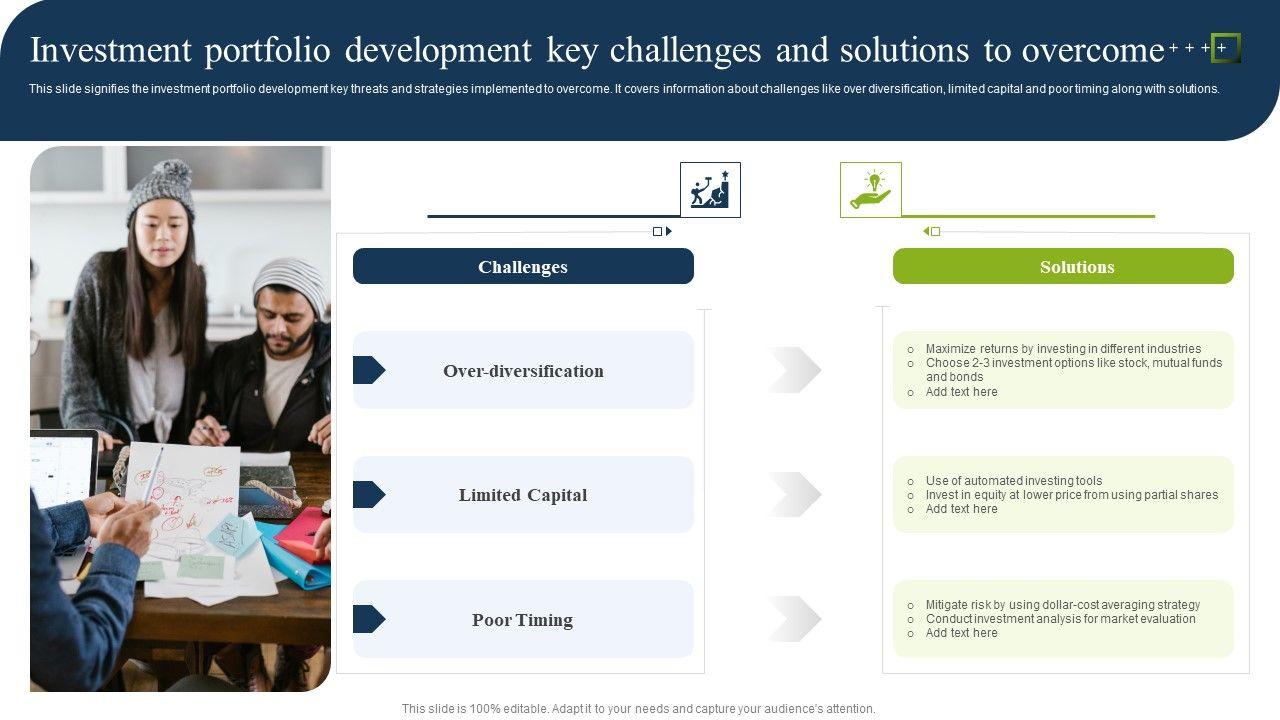 Investment portfolio development key challenges and solutions to overcome

This slide signifies the investment portfolio development key threats and strategies implemented to overcome. It covers information about challenges like over diversification, limited capital and poor timing along with solutions.

Challenges

Over-diversification

Limited Capital

Poor Timing

Solutions

○ Maximize returns by investing in different industries
○ Choose 2-3 investment options like stock, mutual funds and bonds
○ Add text here

○ Use of automated investing tools
○ Invest in equity at lower price from using partial shares
○ Add text here

○ Mitigate risk by using dollar-cost averaging strategy
○ Conduct investment analysis for market evaluation
○ Add text here

This slide is 100% editable. Adapt it to your needs and capture your audience's attention.